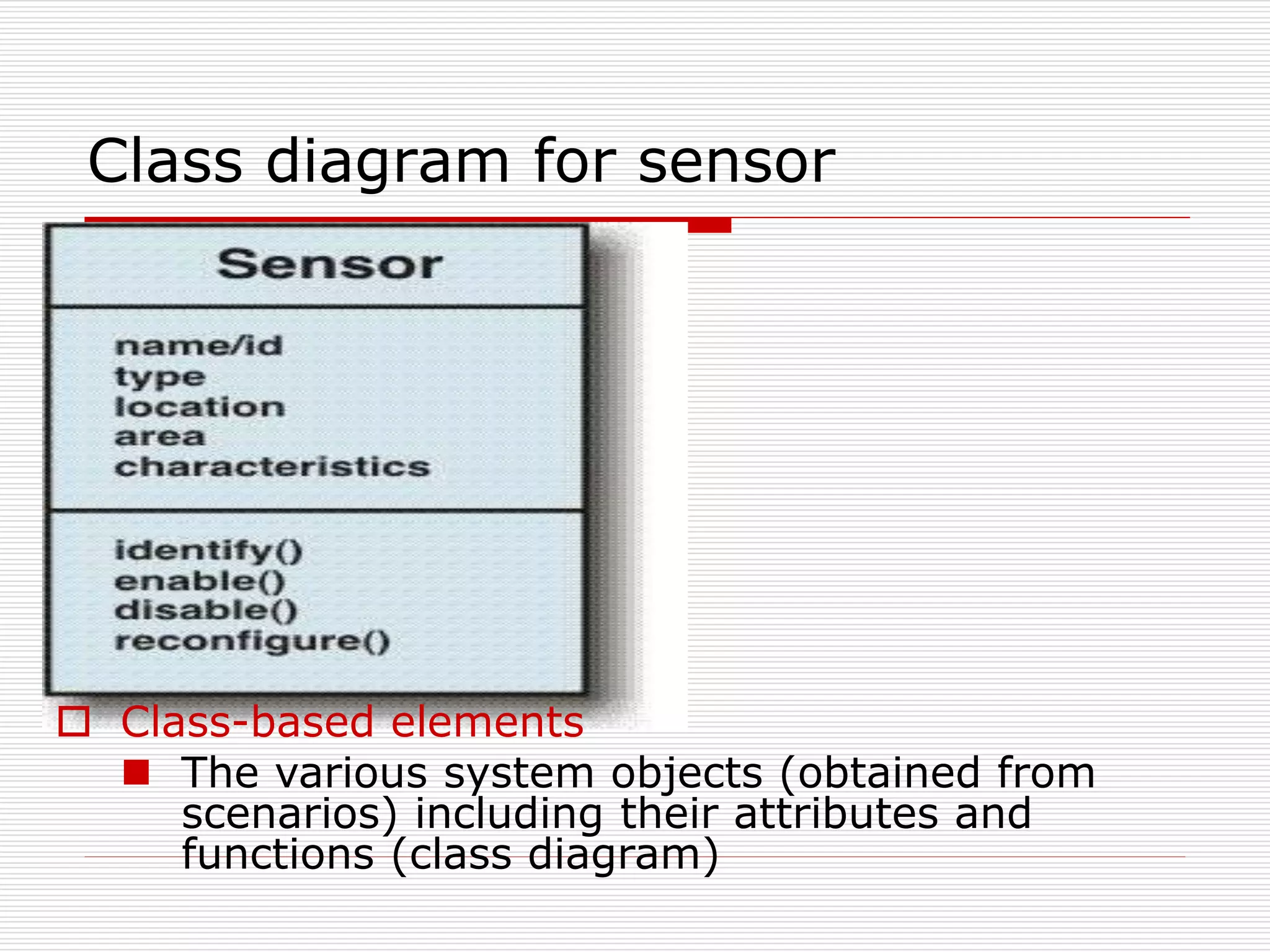 Class diagram for sensor

Sensor

name/id
type
location
area
characteristics

identify()
enable()
disable()
reconfigure()

Class-based elements

The various system objects (obtained from scenarios) including their attributes and functions (class diagram)